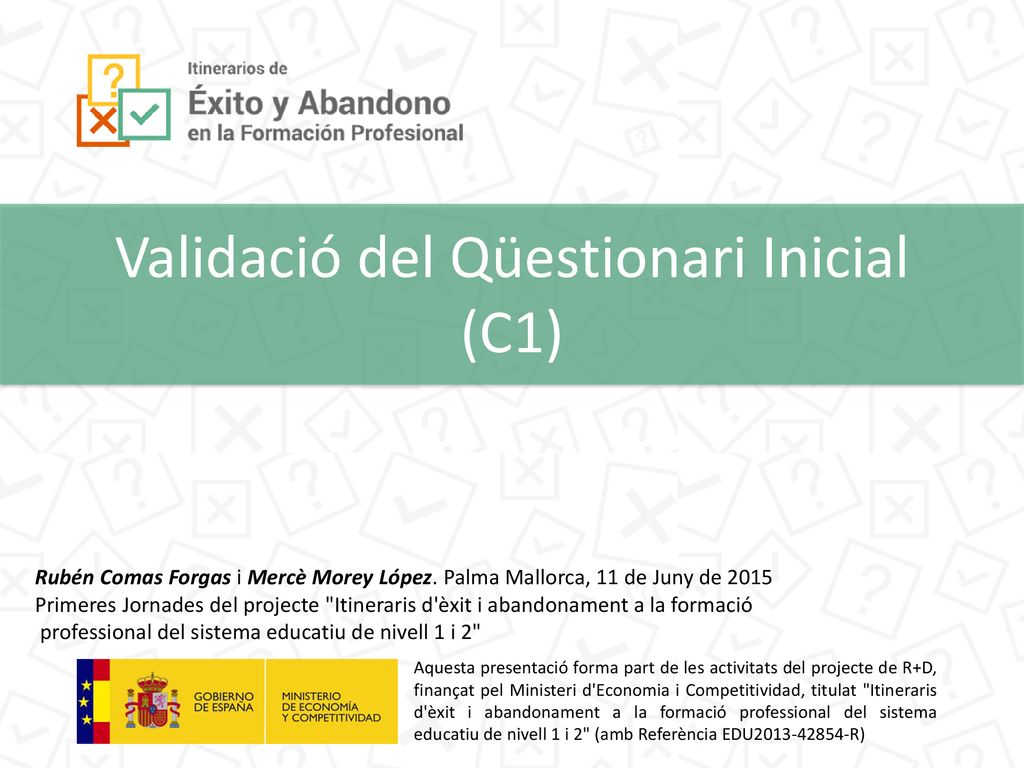 Itinerarios de
Éxito y Abandono
en la Formación Profesional

Validació del Qüestionari Inicial (C1)

Rubén Comas Forgas i Mercè Morey López. Palma Mallorca, 11 de Juny de 2015
Primeres Jornades del projecte "Itineraris d'èxit i abandonament a la formació professional del sistema educatiu de nivell 1 i 2"

GOBIERNO DE ESPAÑA
MINISTERIO DE ECONOMÍA Y COMPETITIVIDAD

Aquesta presentació forma part de les activitats del projecte de R+D, finançat pel Ministeri d'Economia i Competitividad, titulat "Itineraris d'èxit i abandonament a la formació professional del sistema educatiu de nivell 1 i 2" (amb Referència EDU2013-42854-R)